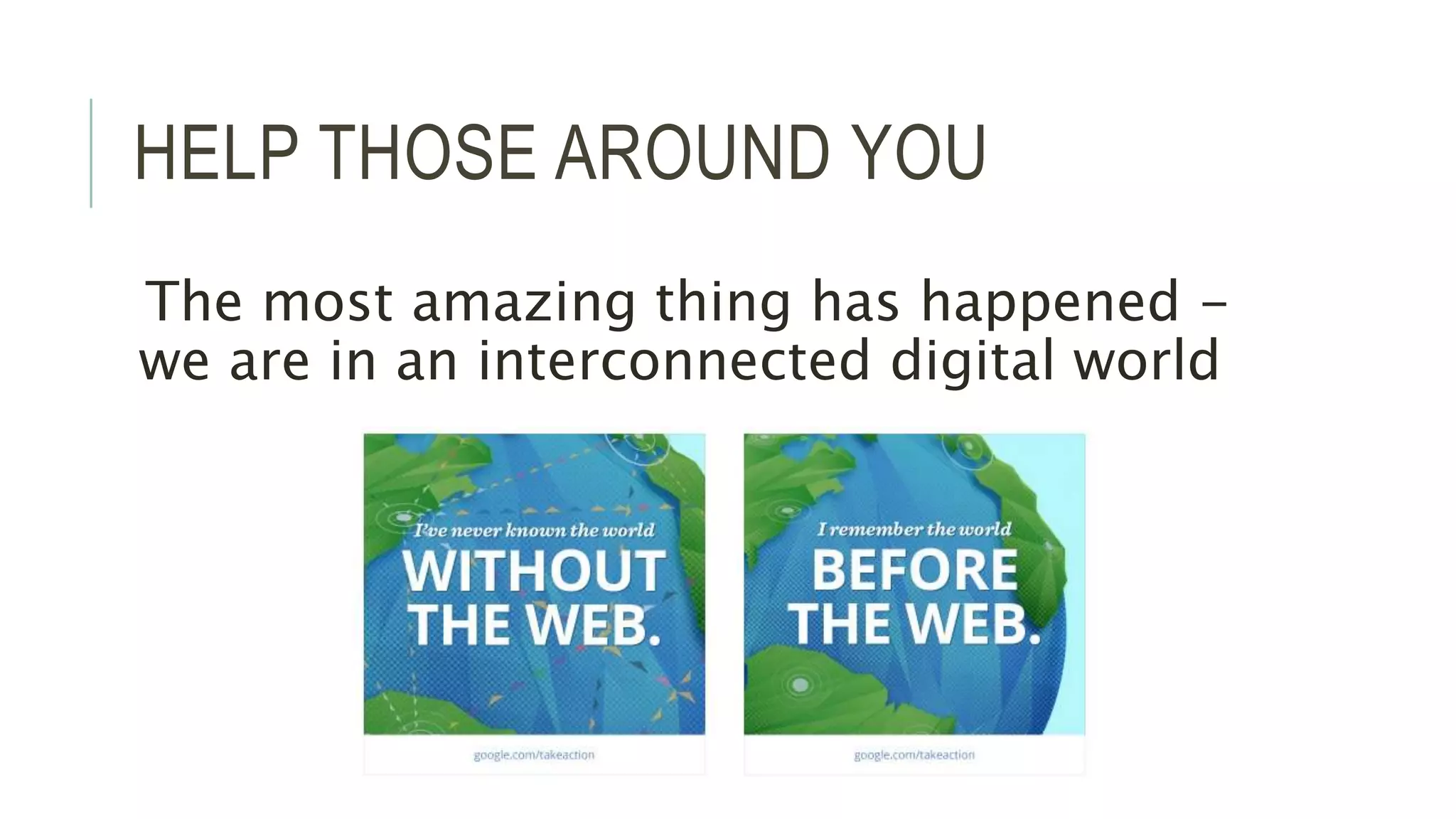 HELP THOSE AROUND YOU

The most amazing thing has happened – we are in an interconnected digital world

I've never known the world
WITHOUT THE WEB.

google.com/takeaction

I remember the world
BEFORE THE WEB.

google.com/takeaction